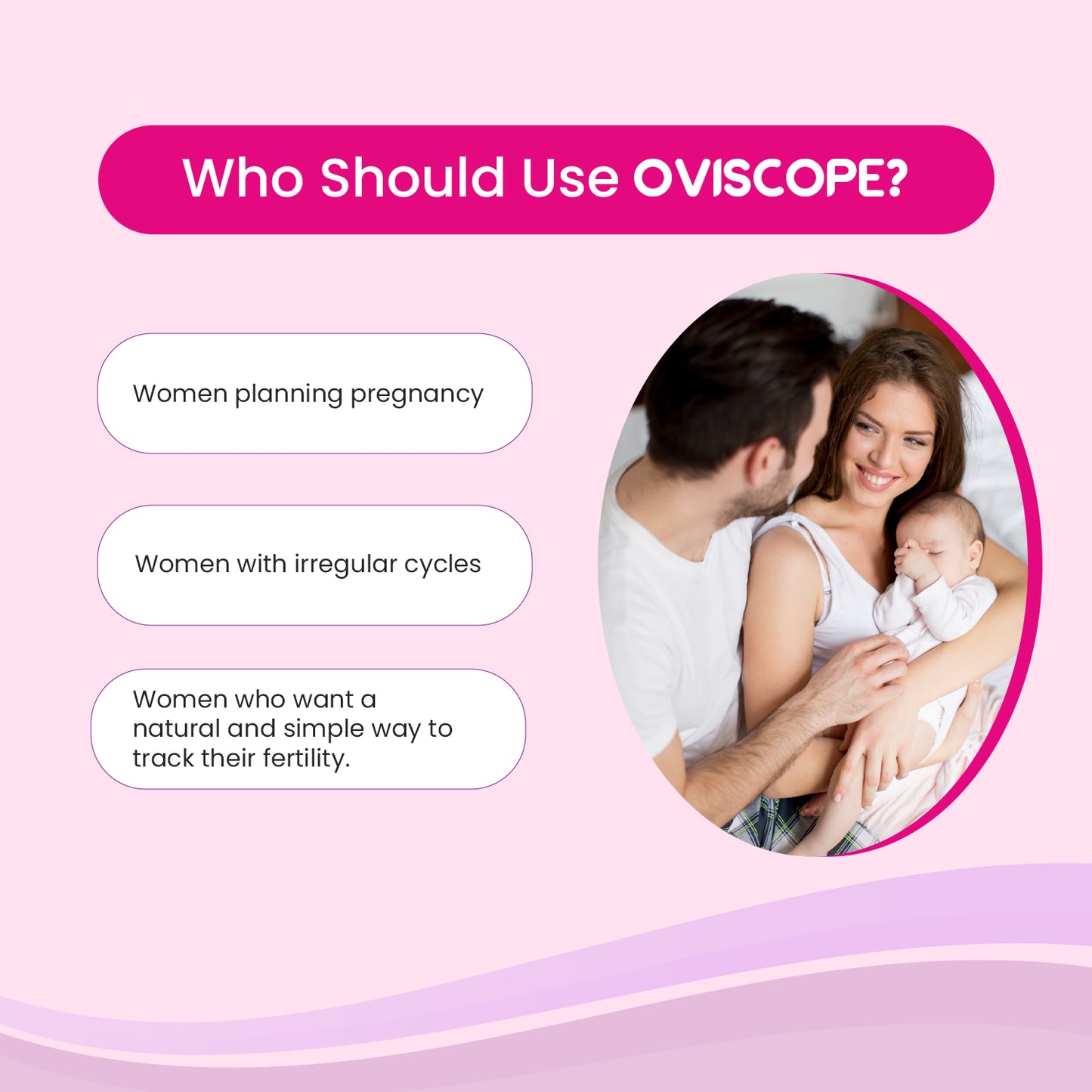 Who Should Use OVISCOPE?

Women planning pregnancy

Women with irregular cycles

Women who want a natural and simple way to track their fertility.